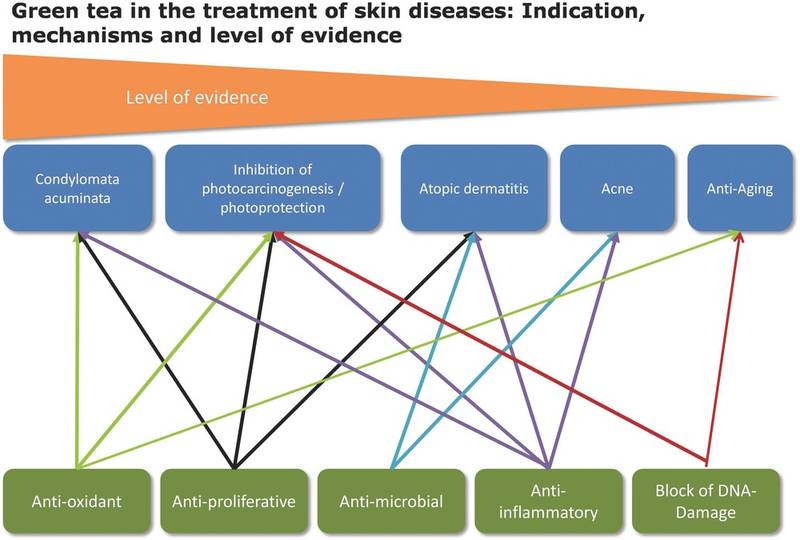 Green tea in the treatment of skin diseases: Indication, mechanisms and level of evidence

Level of evidence

Condylomata acuminata

Inhibition of photocarcinogenesis / photoprotection

Atopic dermatitis

Acne

Anti-Aging

Anti-oxidant

Anti-proliferative

Anti-microbial

Anti-inflammatory

Block of DNA-Damage